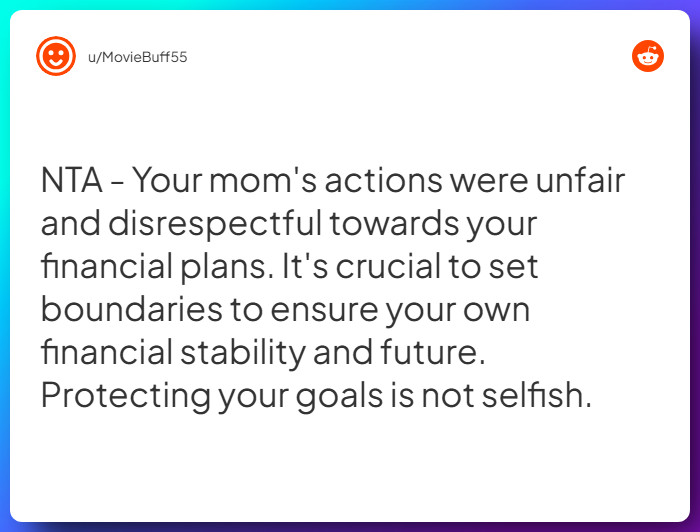 u/MovieBuff55

NTA - Your mom's actions were unfair and disrespectful towards your financial plans. It's crucial to set boundaries to ensure your own financial stability and future. Protecting your goals is not selfish.